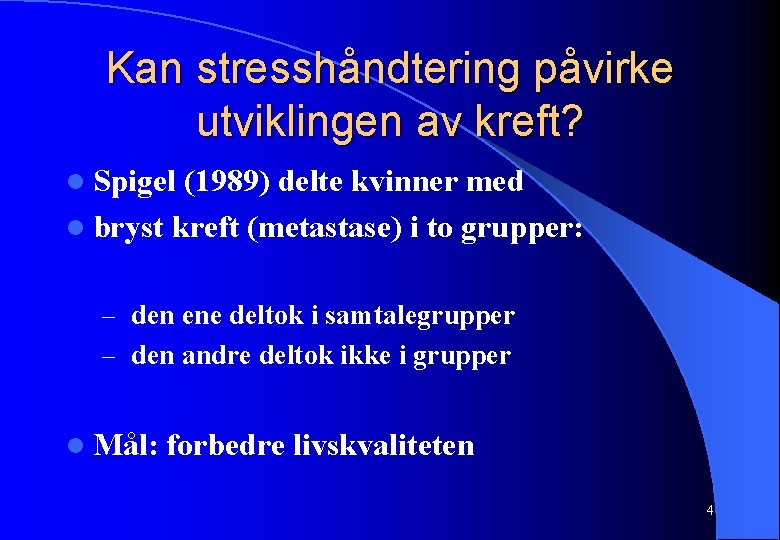 Kan stresshåndtering påvirke utviklingen av kreft?

- Spigel (1989) delte kvinner med
- bryst kreft (metastase) i to grupper:

– den ene deltok i samtalegrupper
– den andre deltok ikke i grupper

- Mål: forbedre livskvaliteten

4